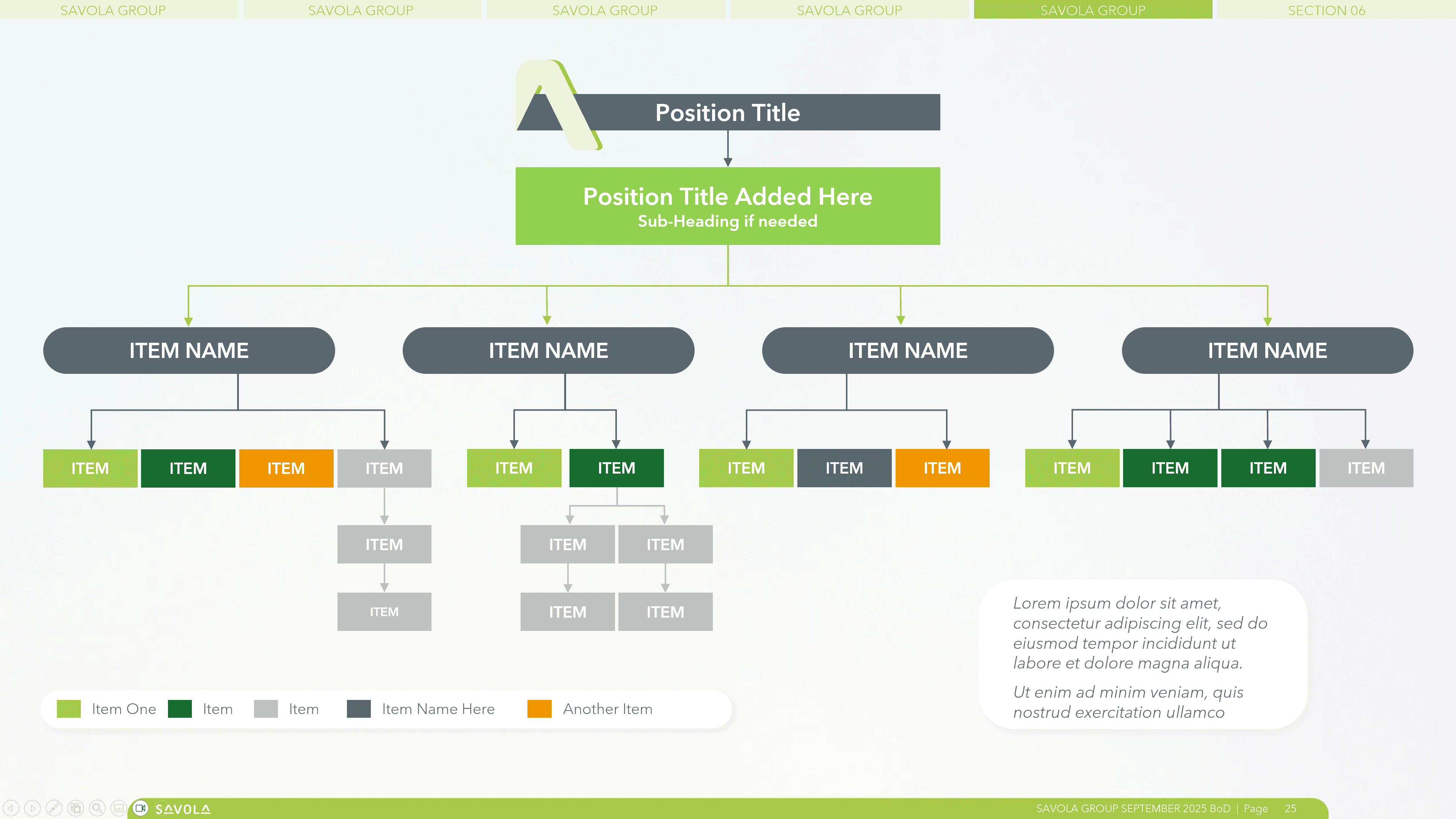 SAVOLA GROUP SAVOLA GROUP SAVOLA GROUP SAVOLA GROUP SAVOLA GROUP SECTION 06

Position Title

Position Title Added Here
Sub-Heading if needed

ITEM NAME

ITEM ITEM ITEM ITEM

ITEM

ITEM

ITEM NAME

ITEM ITEM

ITEM ITEM

ITEM ITEM

ITEM NAME

ITEM ITEM ITEM

ITEM NAME

ITEM ITEM ITEM ITEM

Lorem ipsum dolor sit amet, consectetur adipiscing elit, sed do eiusmod tempor incididunt ut labore et dolore magna aliqua.

Ut enim ad minim veniam, quis nostrud exercitation ullamco

Item One Item Item Item Name Here Another Item

SAVOLA

SAVOLA GROUP SEPTEMBER 2025 BoD | Page 25